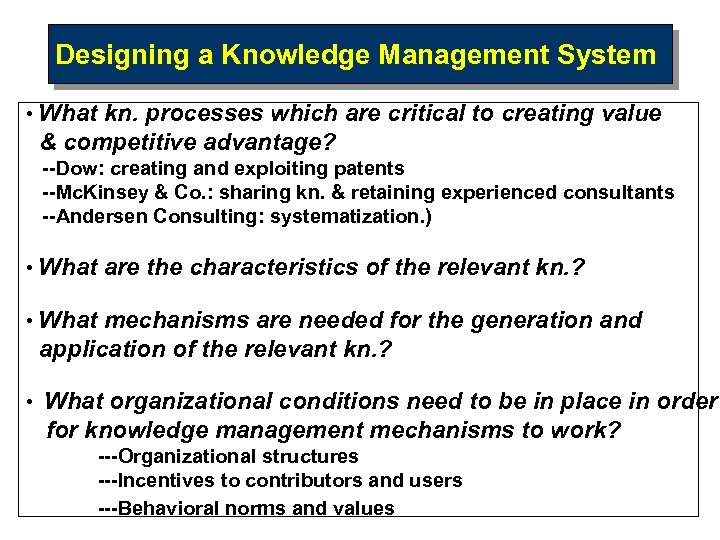 Designing a Knowledge Management System

• What kn. processes which are critical to creating value & competitive advantage?
--Dow: creating and exploiting patents
--McKinsey & Co.: sharing kn. & retaining experienced consultants
--Andersen Consulting: systematization.)

• What are the characteristics of the relevant kn.?

• What mechanisms are needed for the generation and application of the relevant kn.?

• What organizational conditions need to be in place in order for knowledge management mechanisms to work?
---Organizational structures
---Incentives to contributors and users
---Behavioral norms and values